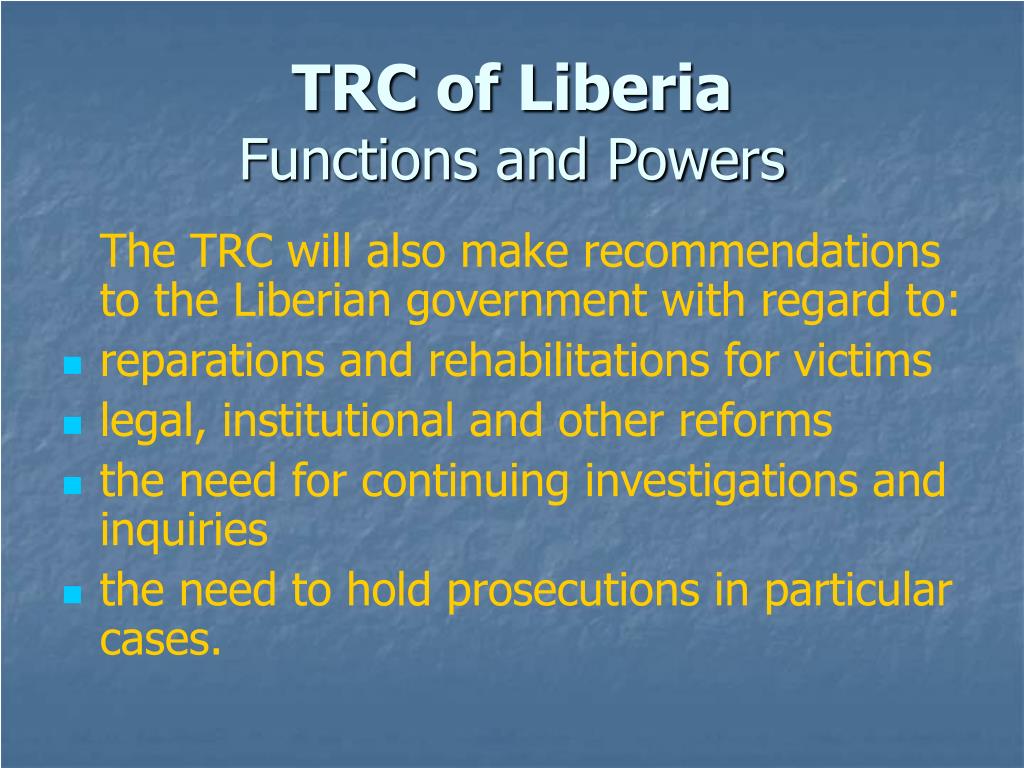 TRC of Liberia
Functions and Powers

The TRC will also make recommendations to the Liberian government with regard to:

- reparations and rehabilitations for victims
- legal, institutional and other reforms
- the need for continuing investigations and inquiries
- the need to hold prosecutions in particular cases.